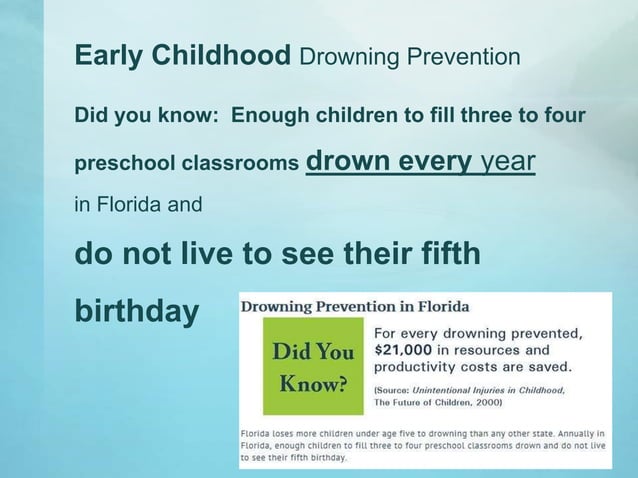 Early Childhood Drowning Prevention

Did you know: Enough children to fill three to four preschool classrooms drown every year in Florida and

do not live to see their fifth birthday

Drowning Prevention in Florida

Did You Know?

For every drowning prevented, $21,000 in resources and productivity costs are saved.

(Source: Unintentional Injuries in Childhood, The Future of Children, 2000)

Florida loses more children under age five to drowning than any other state. Annually in Florida, enough children to fill three to four preschool classrooms drown and do not live to see their fifth birthday.